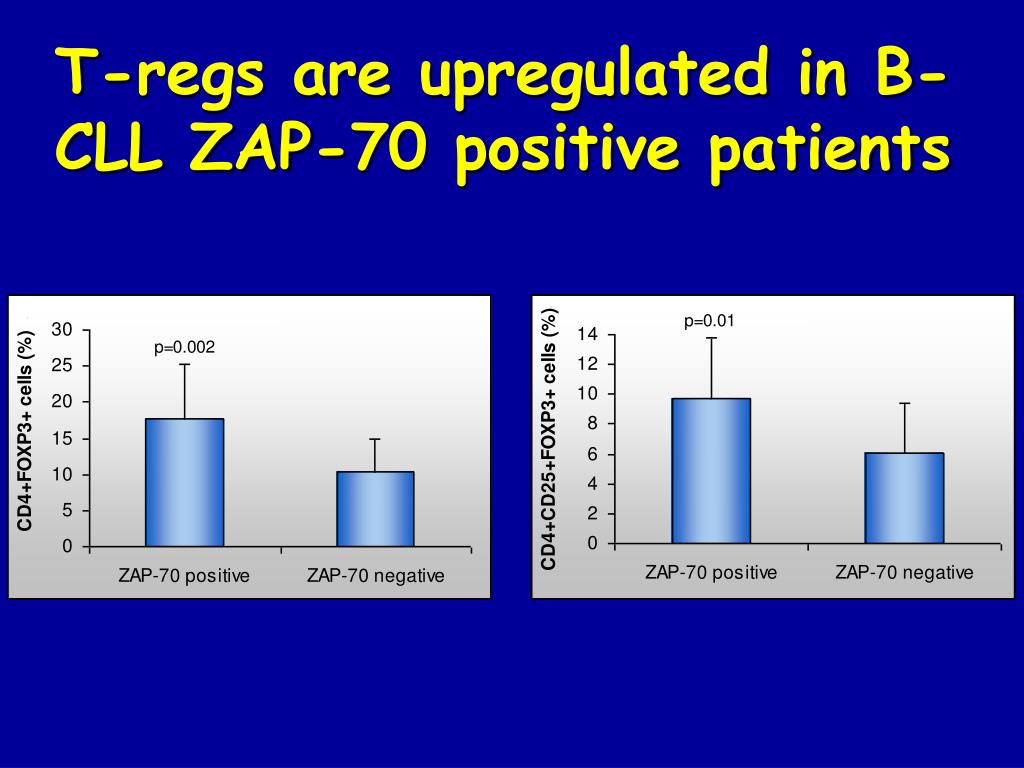 T-regs are upregulated in B-CLL ZAP-70 positive patients

CD4+FOXP3+ cells (%)
30
25
20
15
10
5
0
p=0.002
ZAP-70 positive
ZAP-70 negative

CD4+CD25+FOXP3+ cells (%)
14
12
10
8
6
4
2
0
p=0.01
ZAP-70 positive
ZAP-70 negative